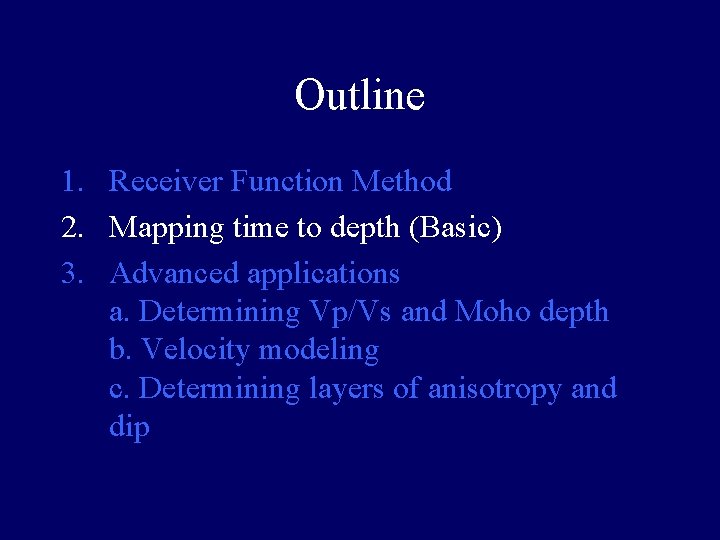 Outline

1. Receiver Function Method
2. Mapping time to depth (Basic)
3. Advanced applications
a. Determining Vp/Vs and Moho depth
b. Velocity modeling
c. Determining layers of anisotropy and dip